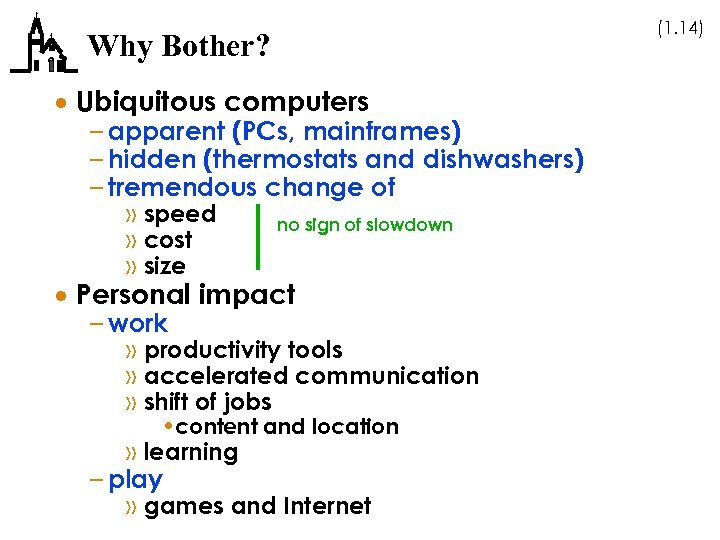 Why Bother?

(1.14)

• Ubiquitous computers
– apparent (PCs, mainframes)
– hidden (thermostats and dishwashers)
– tremendous change of
» speed
» cost
» size

no sign of slowdown

• Personal impact
– work
» productivity tools
» accelerated communication
» shift of jobs
• content and location
» learning
– play
» games and Internet